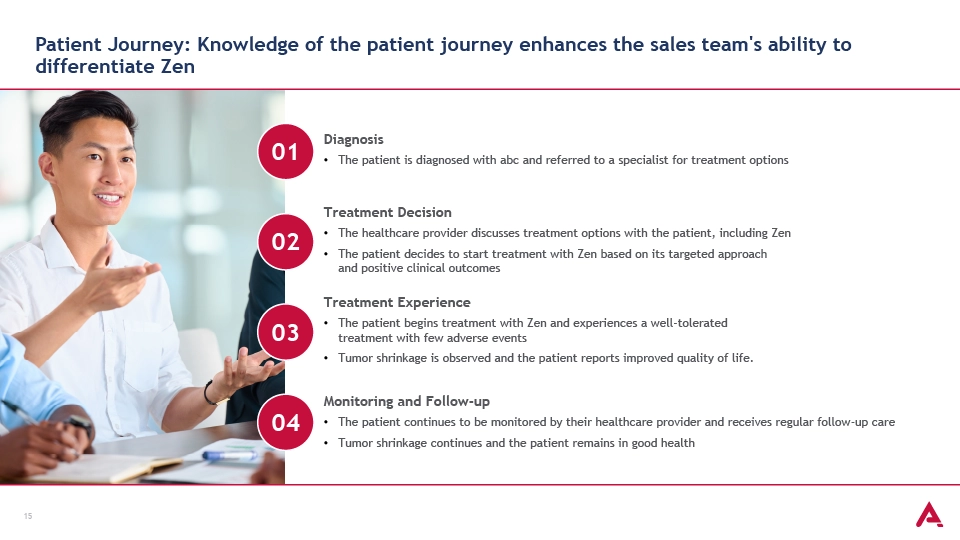 Patient Journey: Knowledge of the patient journey enhances the sales team's ability to differentiate Zen

01

Diagnosis
• The patient is diagnosed with abc and referred to a specialist for treatment options

02

Treatment Decision
• The healthcare provider discusses treatment options with the patient, including Zen
• The patient decides to start treatment with Zen based on its targeted approach and positive clinical outcomes

03

Treatment Experience
• The patient begins treatment with Zen and experiences a well-tolerated treatment with few adverse events
• Tumor shrinkage is observed and the patient reports improved quality of life.

04

Monitoring and Follow-up
• The patient continues to be monitored by their healthcare provider and receives regular follow-up care
• Tumor shrinkage continues and the patient remains in good health

15